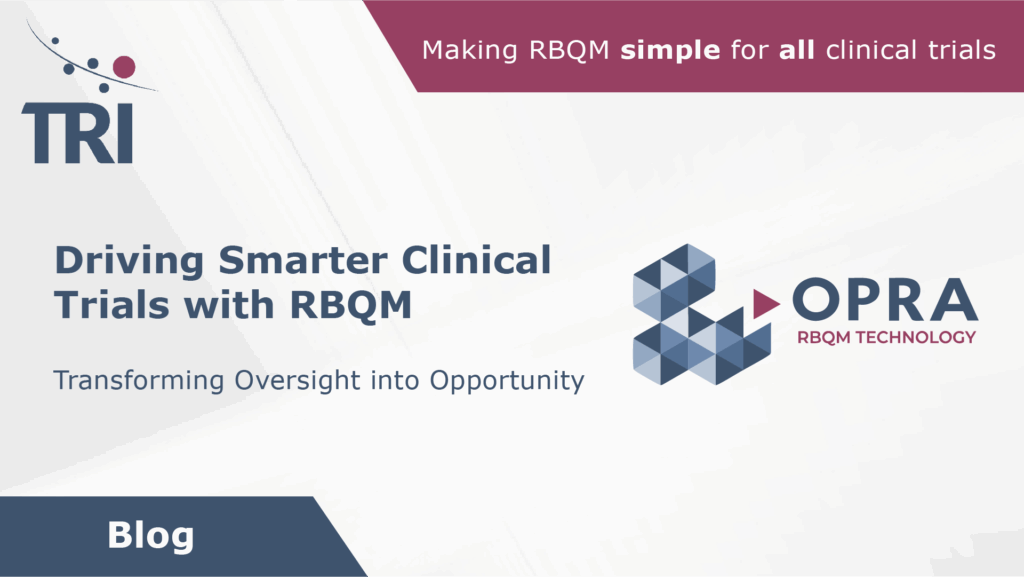 TRI

Making RBQM simple for all clinical trials

Driving Smarter Clinical Trials with RBQM

Transforming Oversight into Opportunity

OPRA
RBQM TECHNOLOGY

Blog